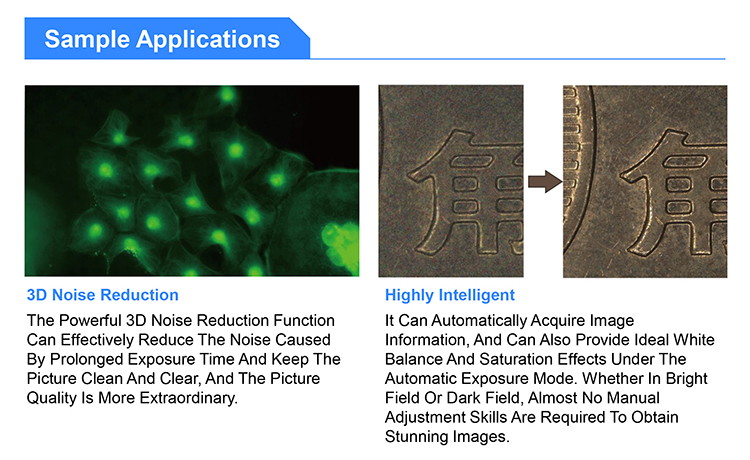 Sample Applications

3D Noise Reduction

The Powerful 3D Noise Reduction Function Can Effectively Reduce The Noise Caused By Prolonged Exposure Time And Keep The Picture Clean And Clear, And The Picture Quality Is More Extraordinary.

Highly Intelligent

It Can Automatically Acquire Image Information, And Can Also Provide Ideal White Balance And Saturation Effects Under The Automatic Exposure Mode. Whether In Bright Field Or Dark Field, Almost No Manual Adjustment Skills Are Required To Obtain Stunning Images.